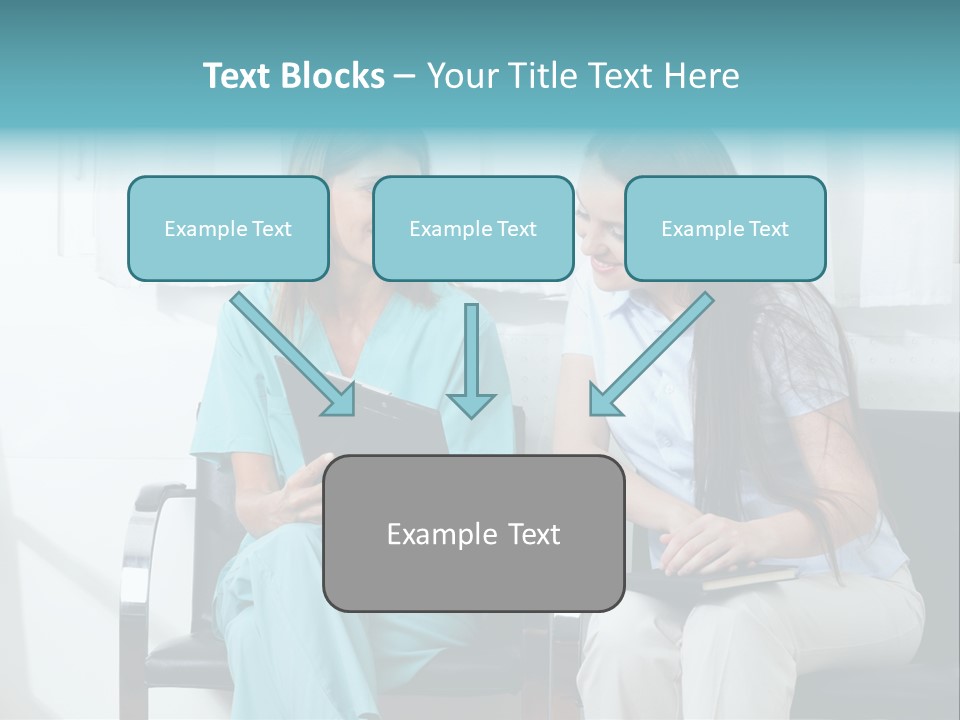 Text Blocks – Your Title Text Here

Example Text

Example Text

Example Text

Example Text